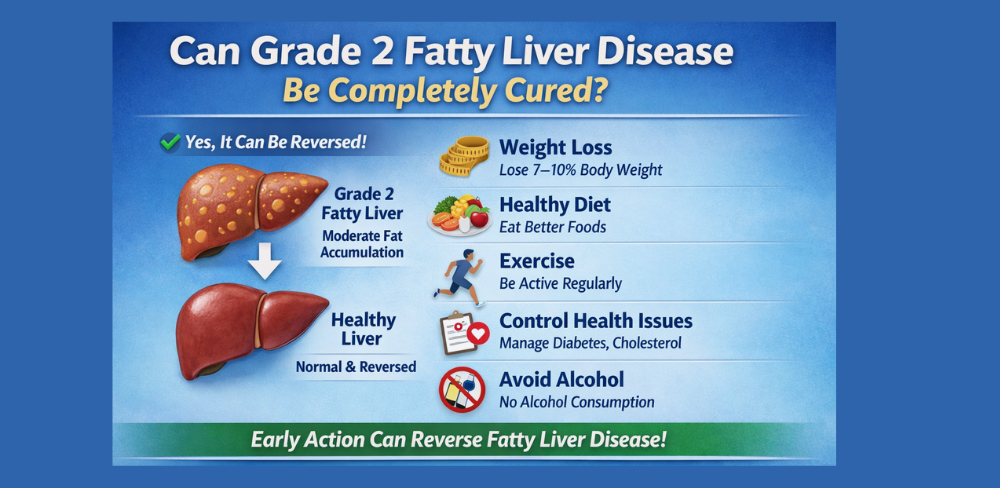 Can Grade 2 Fatty Liver Disease
Be Completely Cured?

Yes, It Can Be Reversed!

Grade 2 Fatty Liver
Moderate Fat Accumulation

Healthy Liver
Normal & Reversed

Weight Loss
Lose 7–10% Body Weight

Healthy Diet
Eat Better Foods

Exercise
Be Active Regularly

Control Health Issues
Manage Diabetes, Cholesterol

Avoid Alcohol
No Alcohol Consumption

Early Action Can Reverse Fatty Liver Disease!